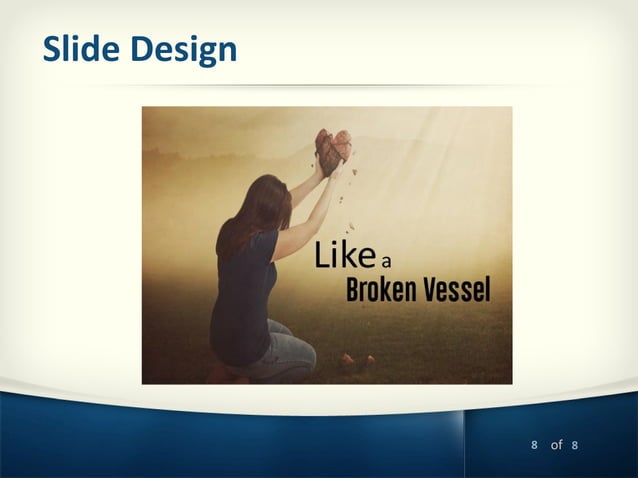 Slide Design

Like a
Broken Vessel

8 of 8